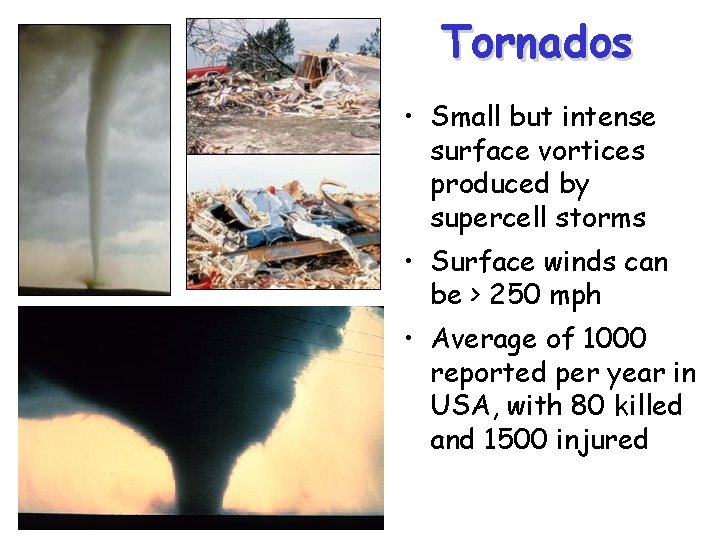 Tornados

• Small but intense surface vortices produced by supercell storms

• Surface winds can be > 250 mph

• Average of 1000 reported per year in USA, with 80 killed and 1500 injured